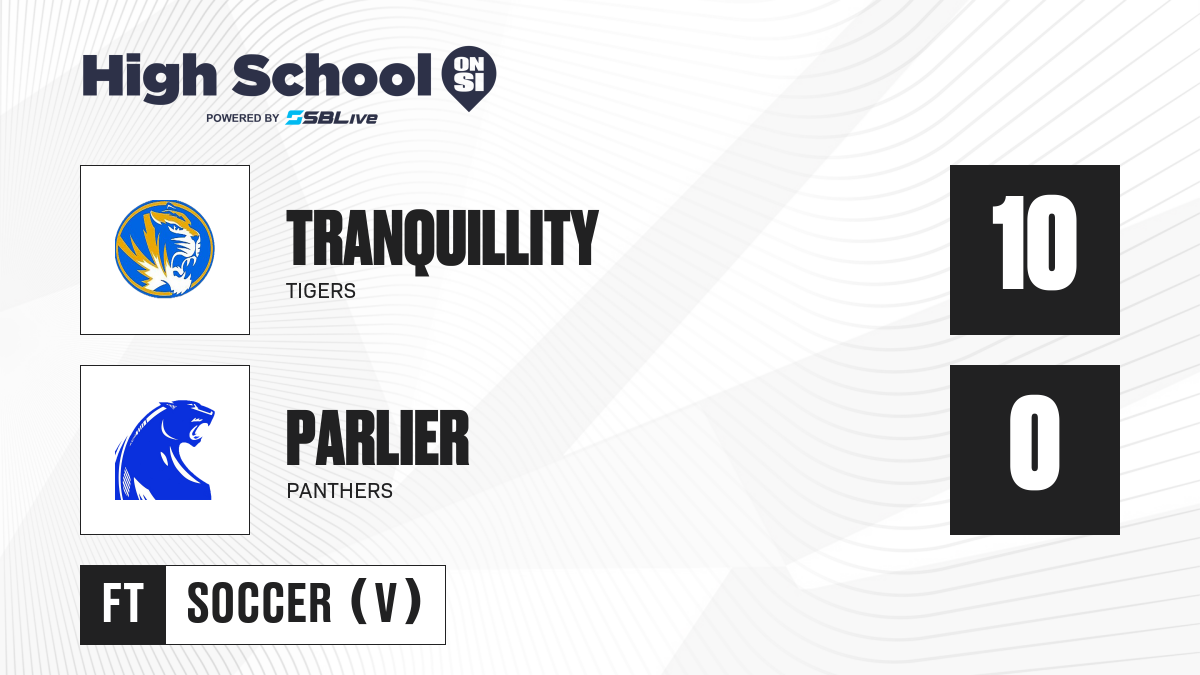 High School ON SI
POWERED BY SBLive

TRANQUILLITY
TIGERS

10

PARLIER
PANTHERS

0

FT SOCCER (V)